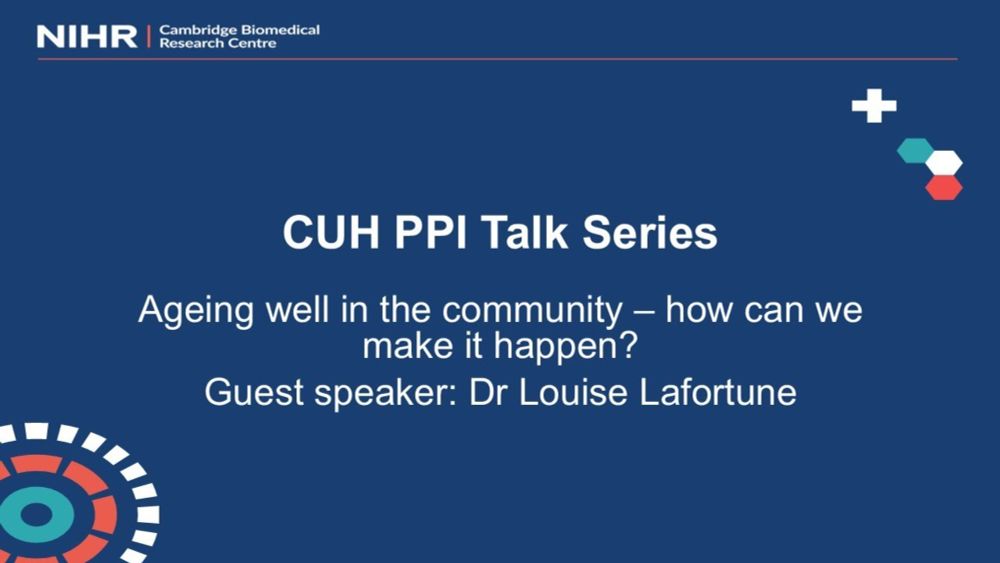 NIHR | Cambridge Biomedical Research Centre

CUH PPI Talk Series

Ageing well in the community – how can we make it happen?
Guest speaker: Dr Louise Lafortune